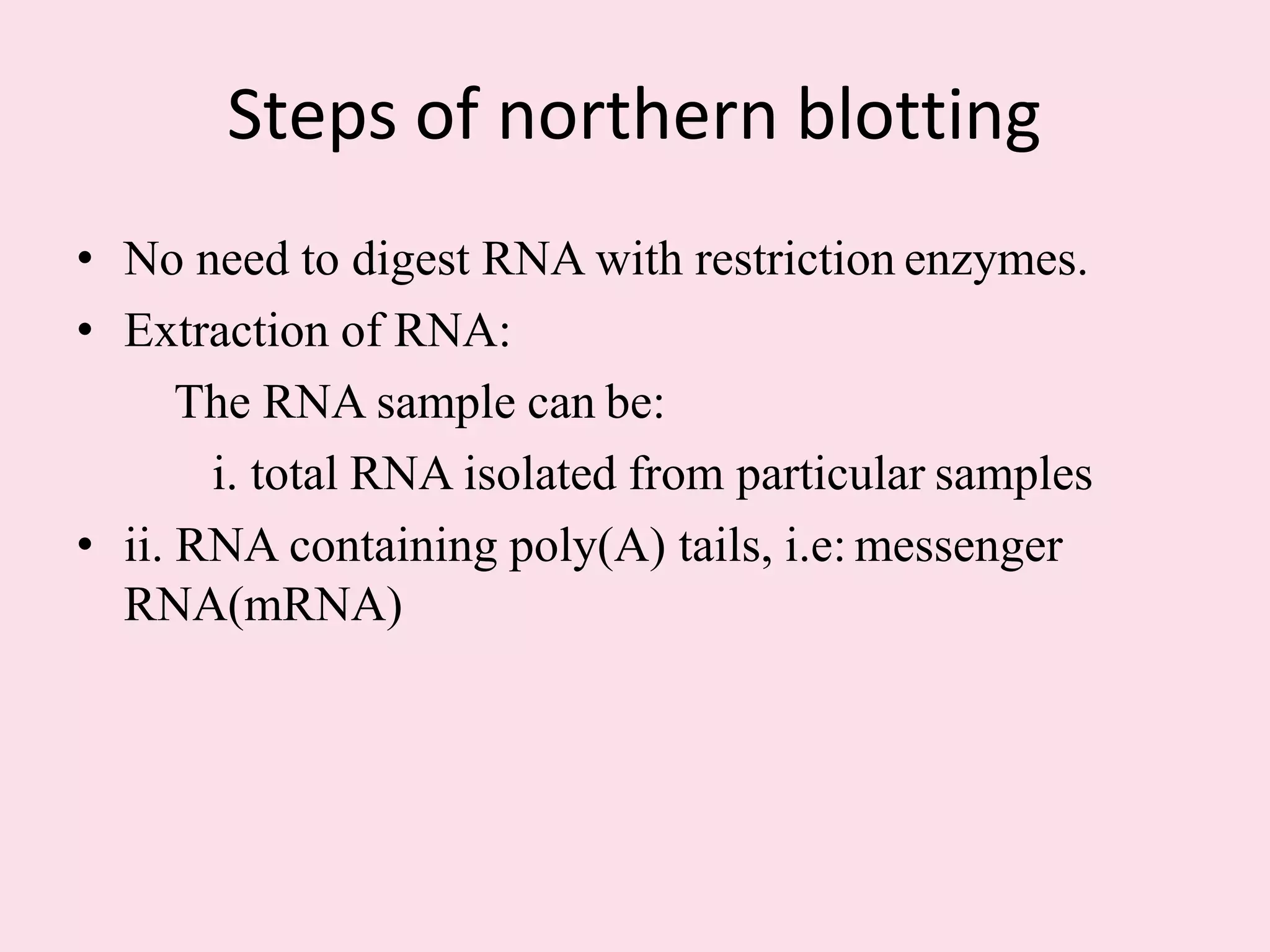 Steps of northern blotting

• No need to digest RNA with restriction enzymes.
• Extraction of RNA:
The RNA sample can be:
i. total RNA isolated from particular samples
• ii. RNA containing poly(A) tails, i.e: messenger RNA(mRNA)